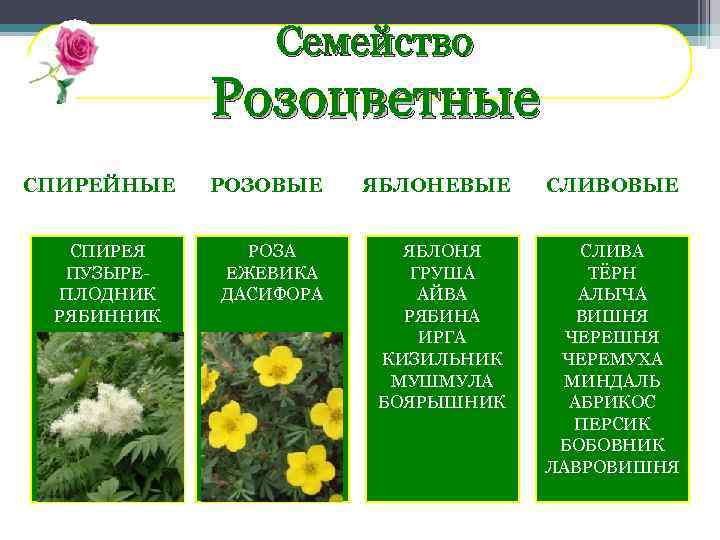 Семейство
Розоцветные

СПИРЕЙНЫЕ

СПИРЕЯ
ПУЗЫРЕПЛОДНИК
РЯБИННИК

РОЗОВЫЕ

РОЗА
ЕЖЕВИКА
ДАСИФОРА

ЯБЛОНЕВЫЕ

ЯБЛОНЯ
ГРУША
АЙВА
РЯБИНА
ИРГА
КИЗИЛЬНИК
МУШМУЛА
БОЯРЫШНИК

СЛИВОВЫЕ

СЛИВА
ТЁРН
АЛЫЧА
ВИШНЯ
ЧЕРЕШНЯ
ЧЕРЕМУХА
МИНДАЛЬ
АБРИКОС
ПЕРСИК
БОБОВНИК
ЛАВРОВИШНЯ